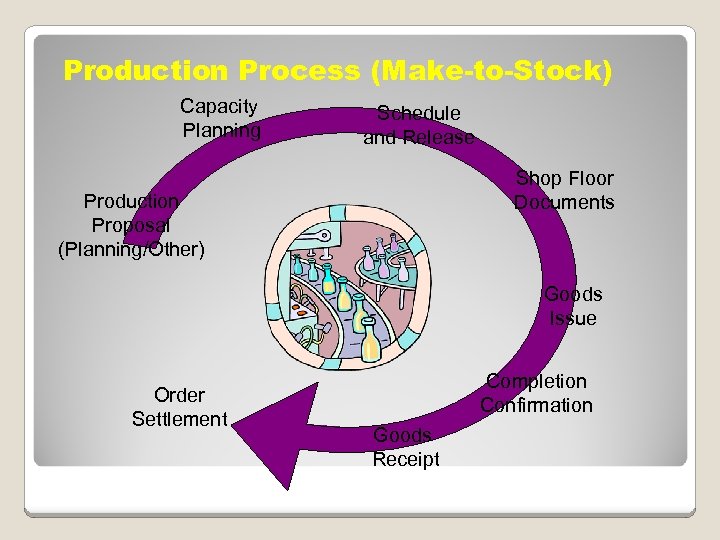 Production Process (Make-to-Stock)

Production Proposal (Planning/Other)

Capacity Planning

Schedule and Release

Shop Floor Documents

Goods Issue

Completion Confirmation

Goods Receipt

Order Settlement